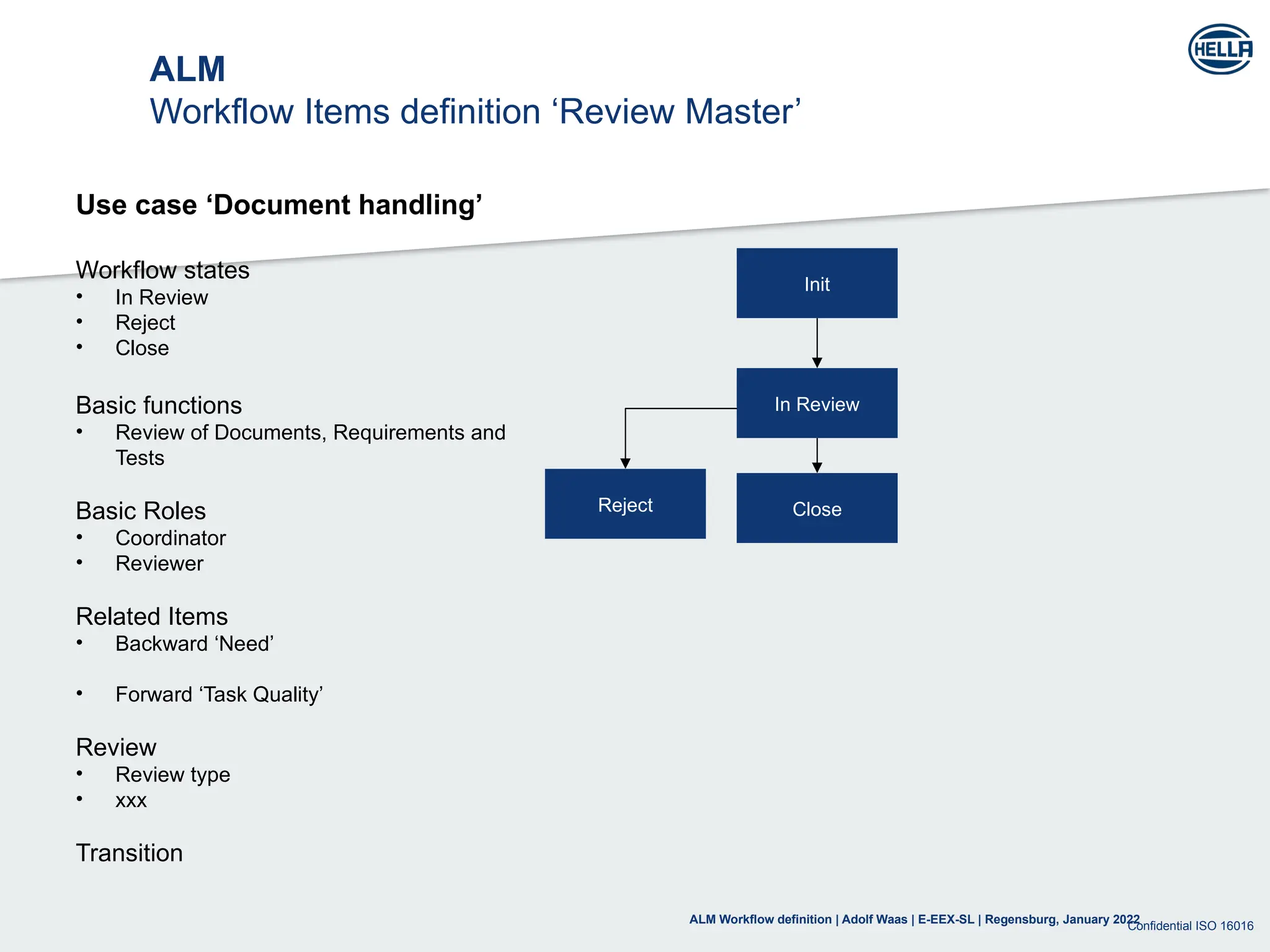 HELLA

ALM
Workflow Items definition ‘Review Master’

Use case ‘Document handling’

Workflow states
• In Review
• Reject
• Close

Basic functions
• Review of Documents, Requirements and Tests

Basic Roles
• Coordinator
• Reviewer

Related Items
• Backward ‘Need’

• Forward ‘Task Quality’

Review
• Review type
• xxx

Transition

Init

In Review

Reject

Close

ALM Workflow definition | Adolf Waas | E-EEX-SL | Regensburg, January 2022

Confidential ISO 16016